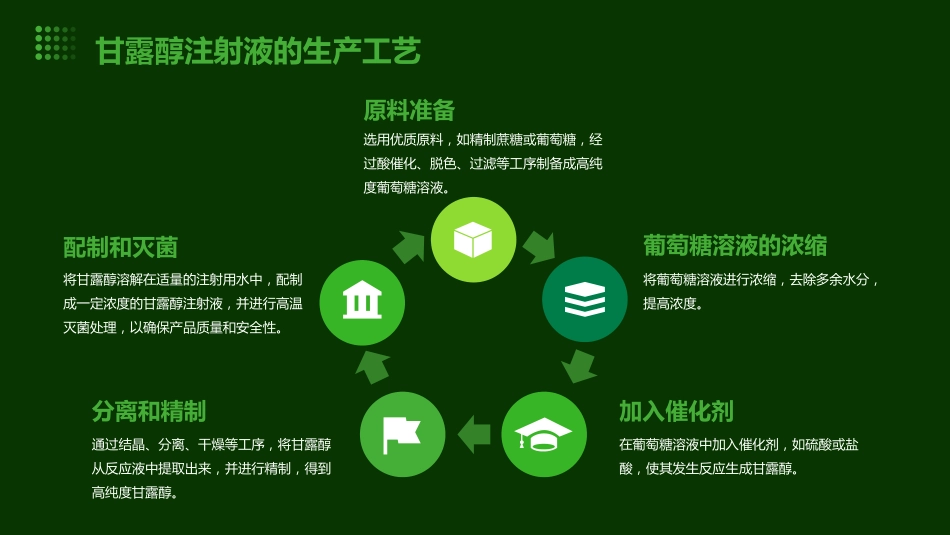 甘露醇注射液的生产工艺

原料准备
选用优质原料，如精制蔗糖或葡萄糖，经过酸催化、脱色、过滤等工序制备成高纯度葡萄糖溶液。

葡萄糖溶液的浓缩
将葡萄糖溶液进行浓缩，去除多余水分，提高浓度。

加入催化剂
在葡萄糖溶液中加入催化剂，如硫酸或盐酸，使其发生反应生成甘露醇。

分离和精制
通过结晶、分离、干燥等工序，将甘露醇从反应液中提取出来，并进行精制，得到高纯度甘露醇。

配制和灭菌
将甘露醇溶解在适量的注射用水中，配制成一定浓度的甘露醇注射液，并进行高温灭菌处理，以确保产品质量和安全性。